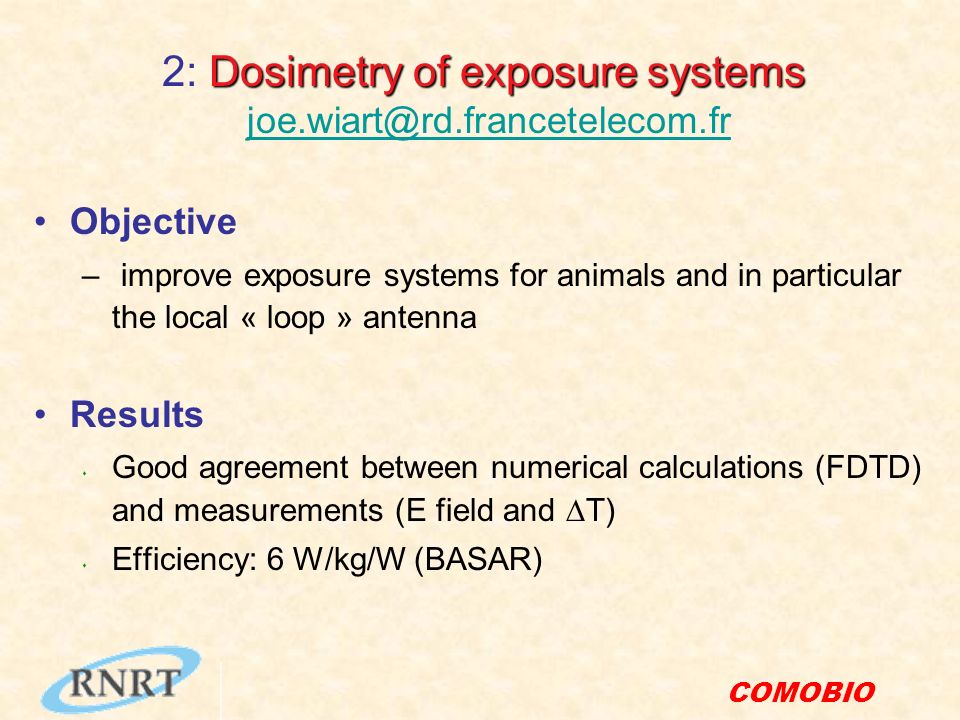 2: Dosimetry of exposure systems
joe.wiart@rd.francetelecom.fr

• Objective
– improve exposure systems for animals and in particular the local « loop » antenna

• Results
• Good agreement between numerical calculations (FDTD) and measurements (E field and $\Delta$T)
• Efficiency: 6 W/kg/W (BASAR)

RNRT

COMOBIO